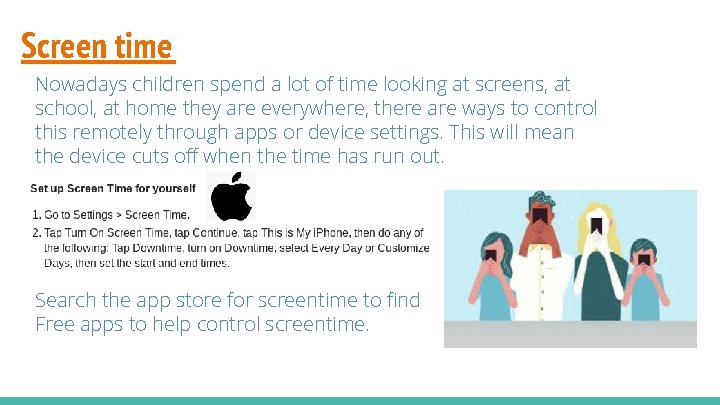 Screen time

Nowadays children spend a lot of time looking at screens, at school, at home they are everywhere, there are ways to control this remotely through apps or device settings. This will mean the device cuts off when the time has run out.

Set up Screen Time for yourself

1. Go to Settings > Screen Time.
2. Tap Turn On Screen Time, tap Continue, tap This is My iPhone, then do any of the following: Tap Downtime, turn on Downtime, select Every Day or Customize Days, then set the start and end times.

Search the app store for screentime to find Free apps to help control screentime.